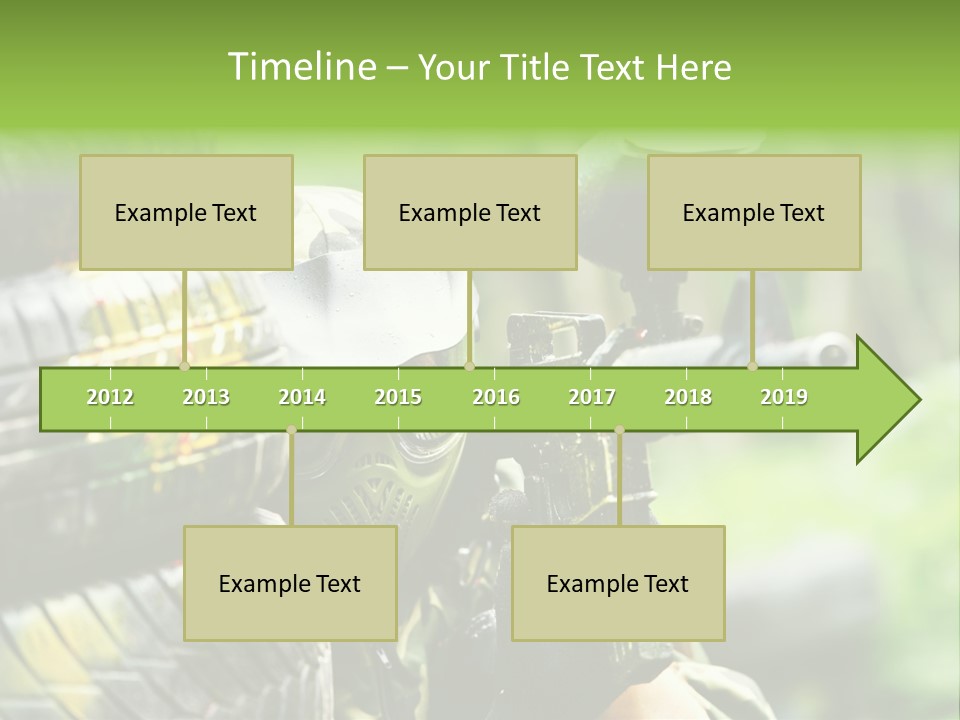 Timeline – Your Title Text Here

Example Text

Example Text

Example Text

2012 2013 2014 2015 2016 2017 2018 2019

Example Text

Example Text